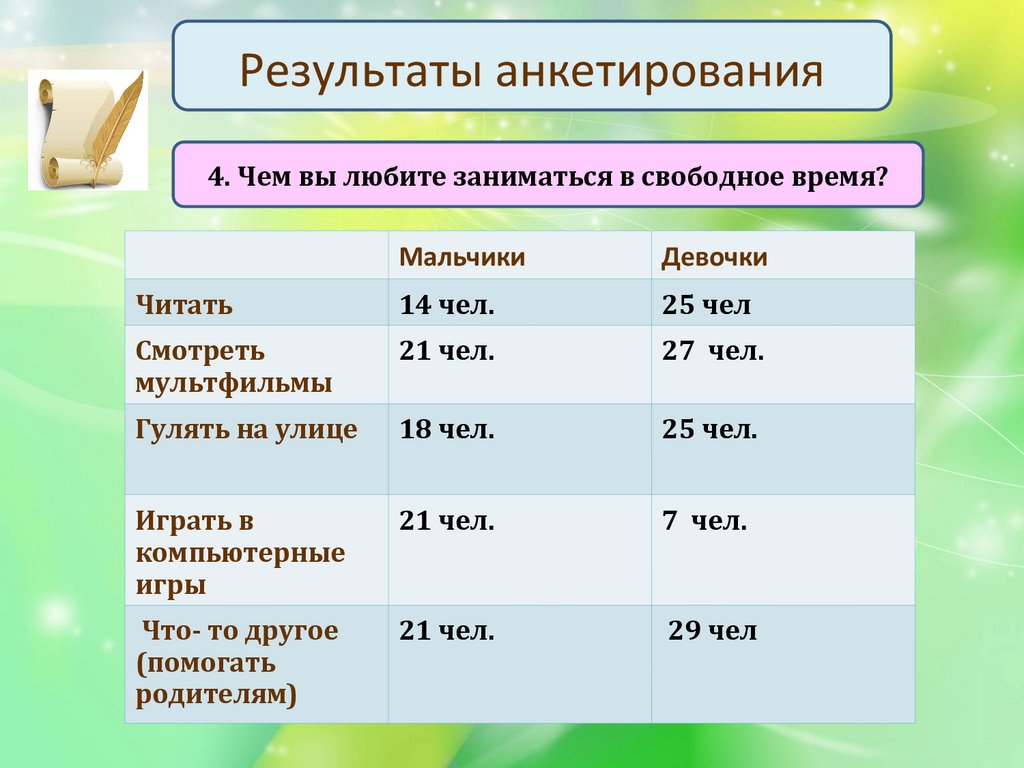 Результаты анкетирования

4. Чем вы любите заниматься в свободное время?

| | Мальчики | Девочки |
|---|---|---|
| Читать | 14 чел. | 25 чел |
| Смотреть мультфильмы | 21 чел. | 27 чел. |
| Гулять на улице | 18 чел. | 25 чел. |
| Играть в компьютерные игры | 21 чел. | 7 чел. |
| Что- то другое (помогать родителям) | 21 чел. | 29 чел |